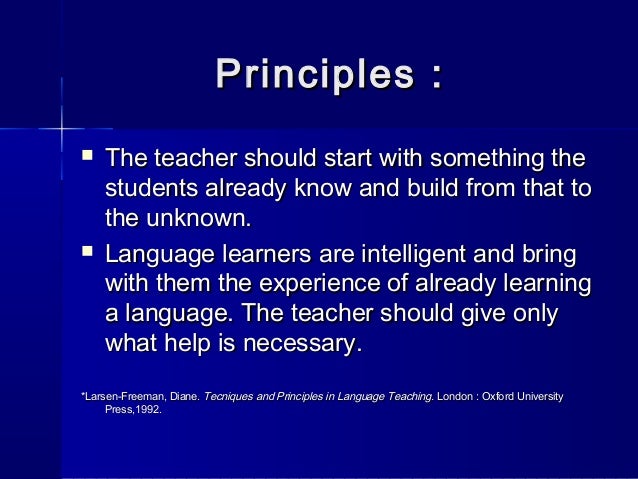 Principles :

▪ The teacher should start with something the students already know and build from that to the unknown.

▪ Language learners are intelligent and bring with them the experience of already learning a language. The teacher should give only what help is necessary.

*Larsen-Freeman, Diane. Tecniques and Principles in Language Teaching. London : Oxford University Press,1992.